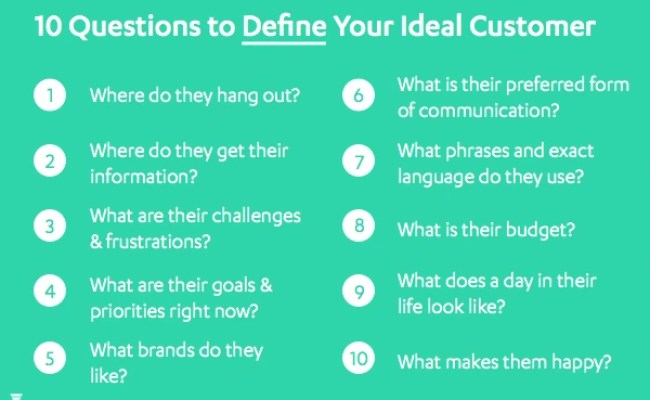 10 Questions to Define Your Ideal Customer

1 Where do they hang out?

2 Where do they get their information?

3 What are their challenges & frustrations?

4 What are their goals & priorities right now?

5 What brands do they like?

6 What is their preferred form of communication?

7 What phrases and exact language do they use?

8 What is their budget?

9 What does a day in their life look like?

10 What makes them happy?